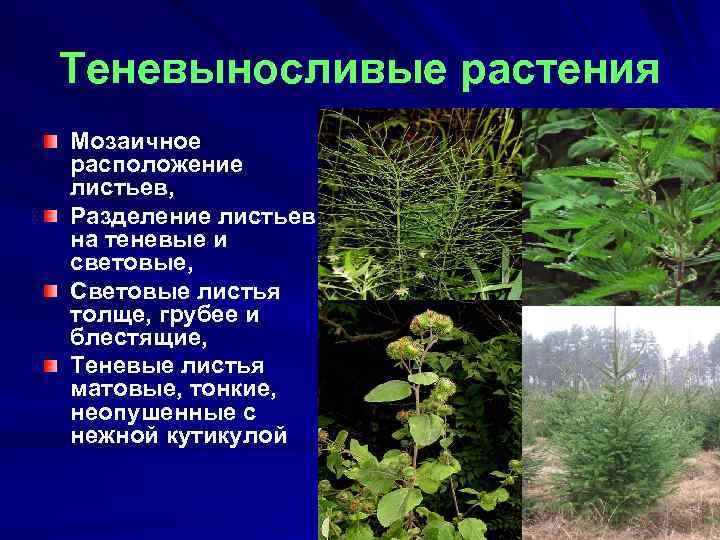 Теневыносливые растения

Мозаичное расположение листьев,

Разделение листьев на теневые и световые,

Световые листья толще, грубее и блестящие,

Теневые листья матовые, тонкие, неопушенные с нежной кутикулой